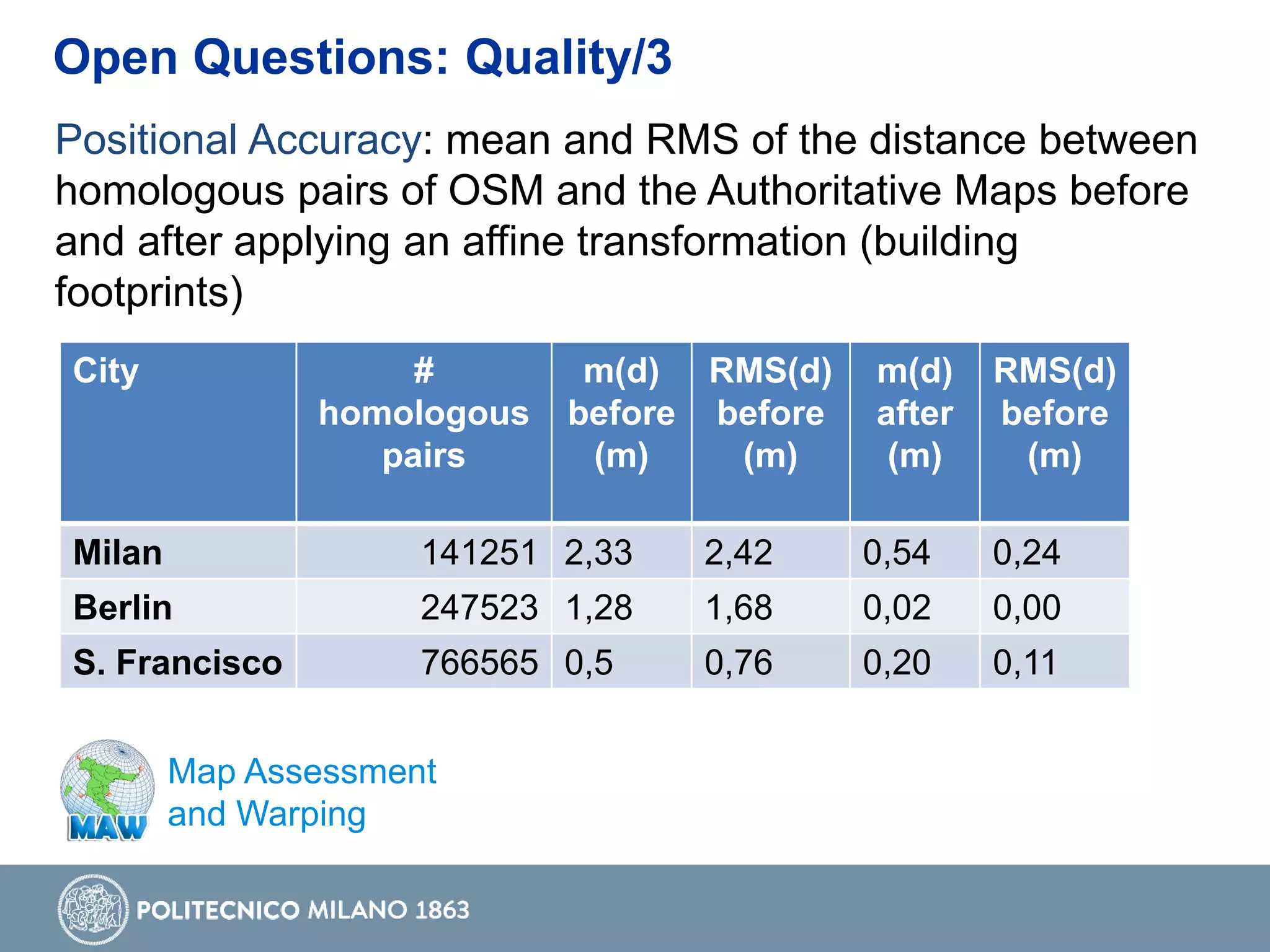 Open Questions: Quality/3

Positional Accuracy: mean and RMS of the distance between homologous pairs of OSM and the Authoritative Maps before and after applying an affine transformation (building footprints)

| City | # homologous pairs | m(d) before (m) | RMS(d) before (m) | m(d) after (m) | RMS(d) before (m) |
|---|---|---|---|---|---|
| Milan | 141251 | 2,33 | 2,42 | 0,54 | 0,24 |
| Berlin | 247523 | 1,28 | 1,68 | 0,02 | 0,00 |
| S. Francisco | 766565 | 0,5 | 0,76 | 0,20 | 0,11 |

MAW

Map Assessment and Warping

POLITECNICO MILANO 1863